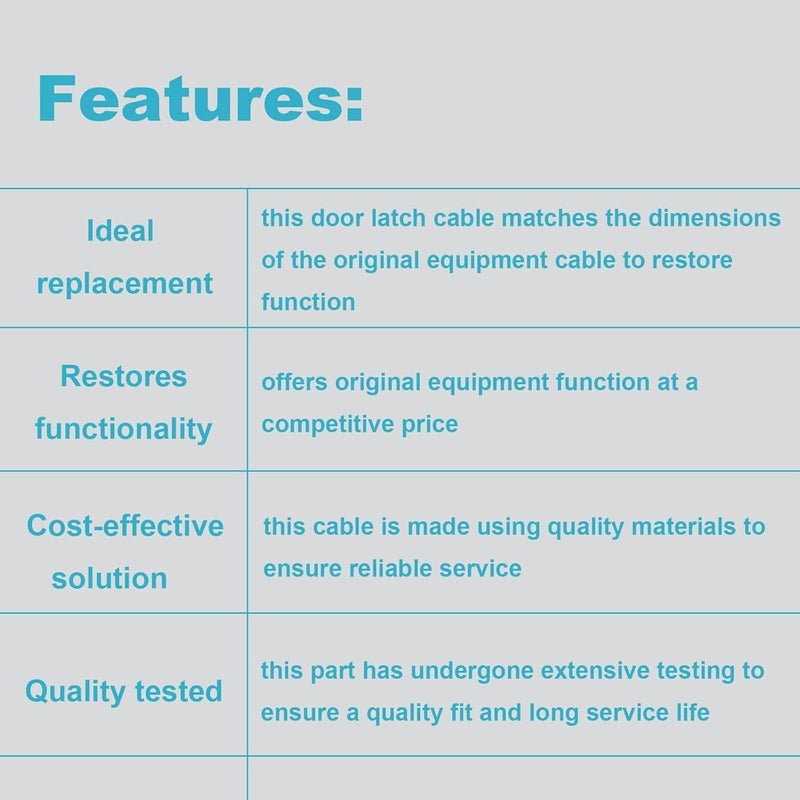 Features:

| | |
|---|---|
| Ideal replacement | this door latch cable matches the dimensions of the original equipment cable to restore function |
| Restores functionality | offers original equipment function at a competitive price |
| Cost-effective solution | this cable is made using quality materials to ensure reliable service |
| Quality tested | this part has undergone extensive testing to ensure a quality fit and long service life |